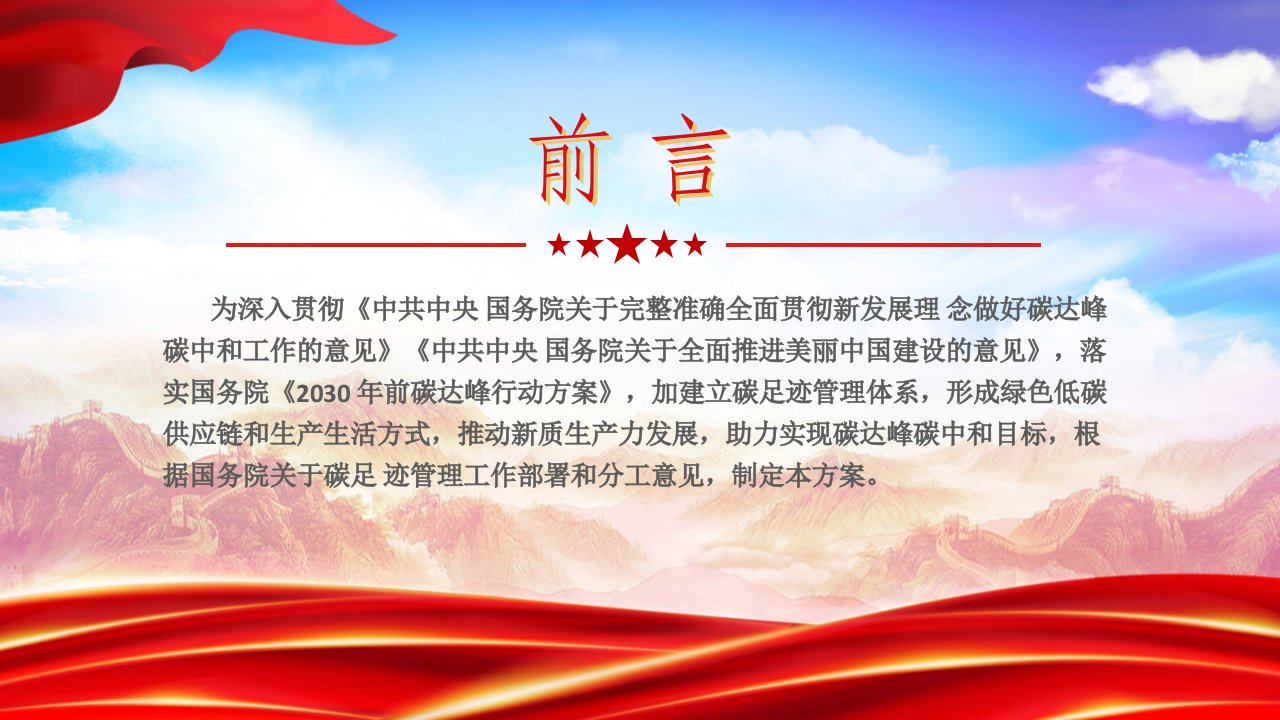 前 言

为深入贯彻《中共中央 国务院关于完整准确全面贯彻新发展理 念做好碳达峰碳中和工作的意见》《中共中央 国务院关于全面推进美丽中国建设的意见》，落实国务院《2030 年前碳达峰行动方案》，加建立碳足迹管理体系，形成绿色低碳供应链和生产生活方式，推动新质生产力发展，助力实现碳达峰碳中和目标，根据国务院关于碳足 迹管理工作部署和分工意见，制定本方案。